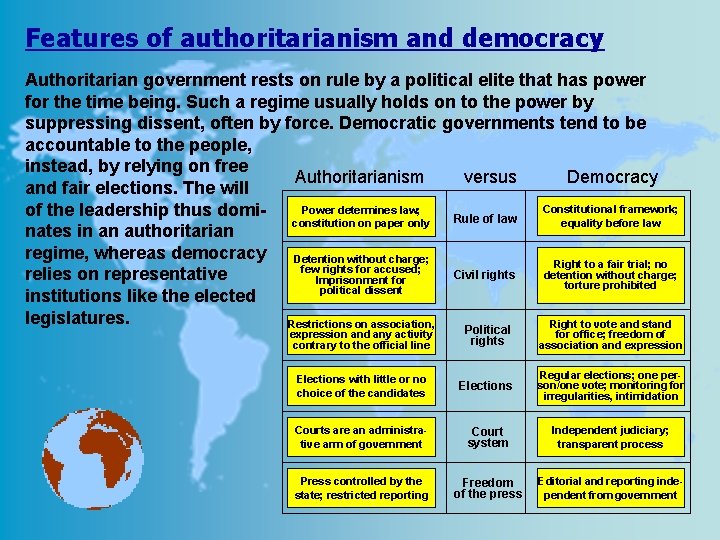 Features of authoritarianism and democracy

Authoritarian government rests on rule by a political elite that has power for the time being. Such a regime usually holds on to the power by suppressing dissent, often by force. Democratic governments tend to be accountable to the people, instead, by relying on free and fair elections. The will of the leadership thus dominates in an authoritarian regime, whereas democracy relies on representative institutions like the elected legislatures.

| Authoritarianism | versus | Democracy |
|---|---|---|
| Power determines law; constitution on paper only | Rule of law | Constitutional framework; equality before law |
| Detention without charge; few rights for accused; Imprisonment for political dissent | Civil rights | Right to a fair trial; no detention without charge; torture prohibited |
| Restrictions on association, expression and any activity contrary to the official line | Political rights | Right to vote and stand for office; freedom of association and expression |
| Elections with little or no choice of the candidates | Elections | Regular elections; one person/one vote; monitoring for irregularities, intimidation |
| Courts are an administrative arm of government | Court system | Independent judiciary; transparent process |
| Press controlled by the state; restricted reporting | Freedom of the press | Editorial and reporting independent from government |